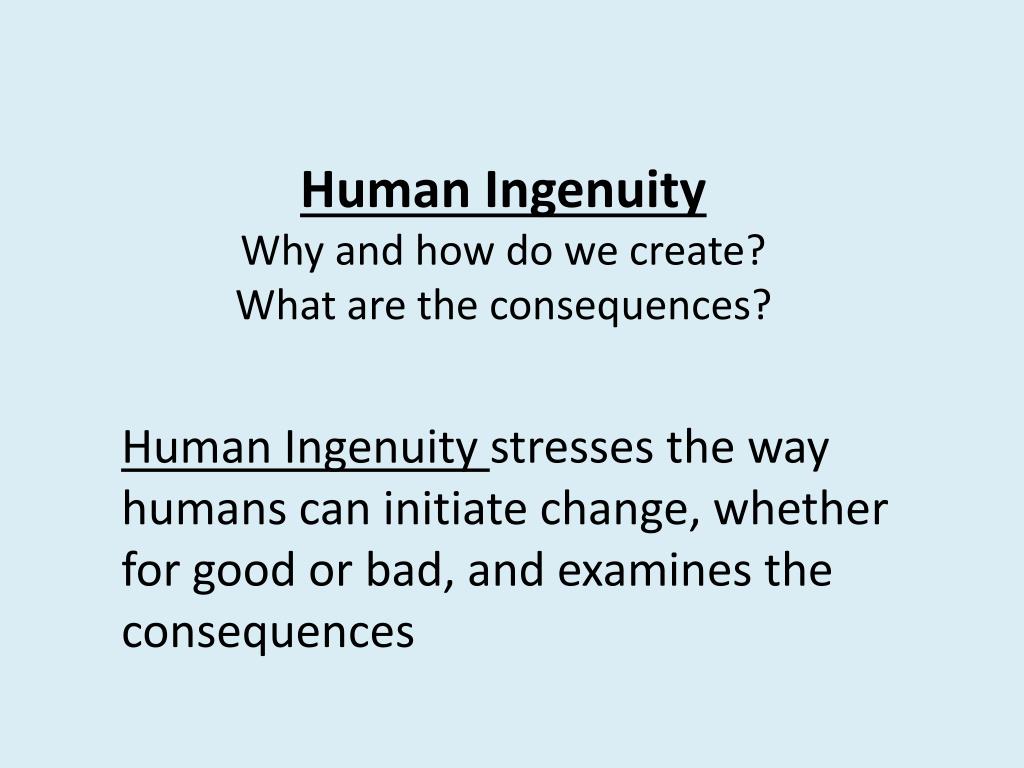 Human Ingenuity
Why and how do we create?
What are the consequences?

Human Ingenuity stresses the way humans can initiate change, whether for good or bad, and examines the consequences